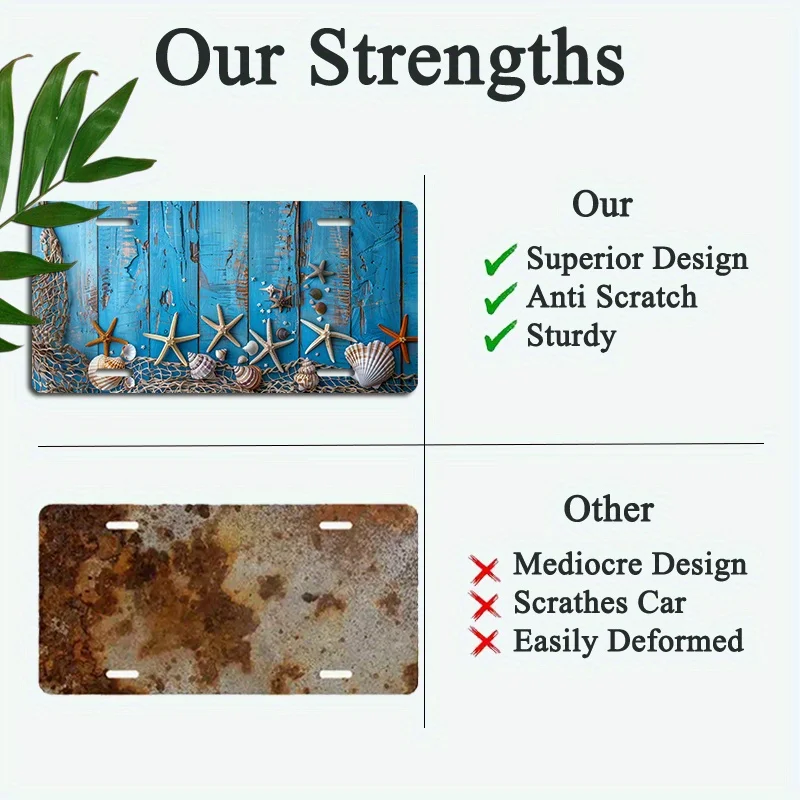 Our Strengths

Our

Superior Design
Anti Scratch
Sturdy

Other

Mediocre Design
Scrathes Car
Easily Deformed